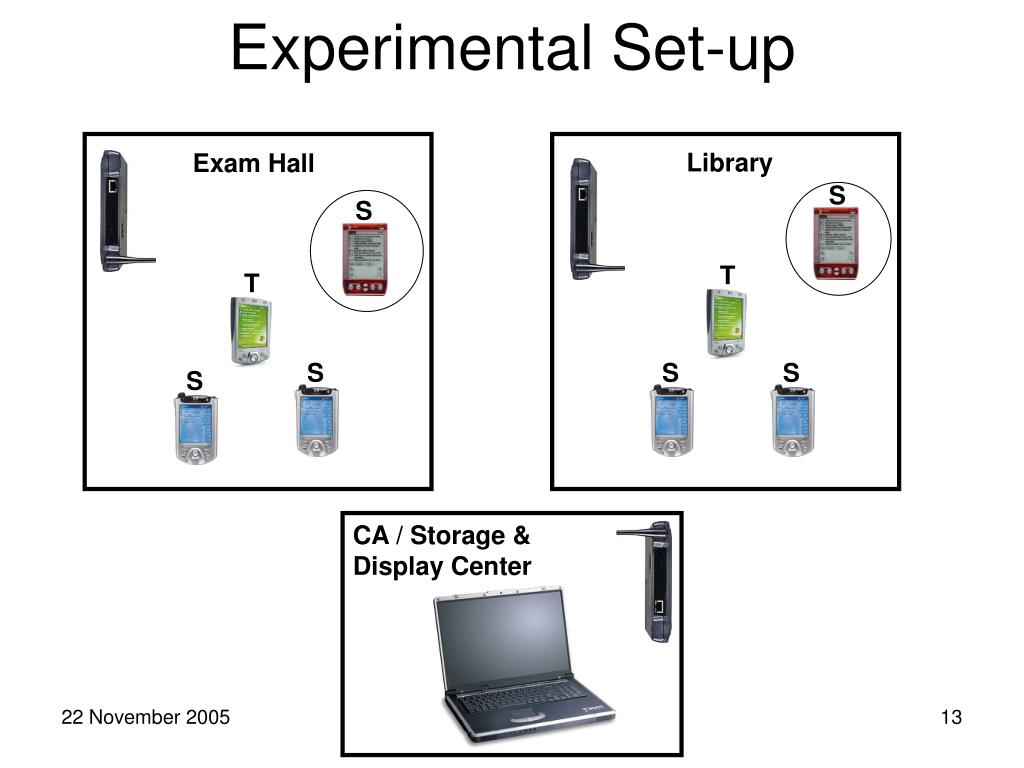 Experimental Set-up

Exam Hall

S

T

S

S

Library

S

T

S

S

CA / Storage & Display Center

22 November 2005

13